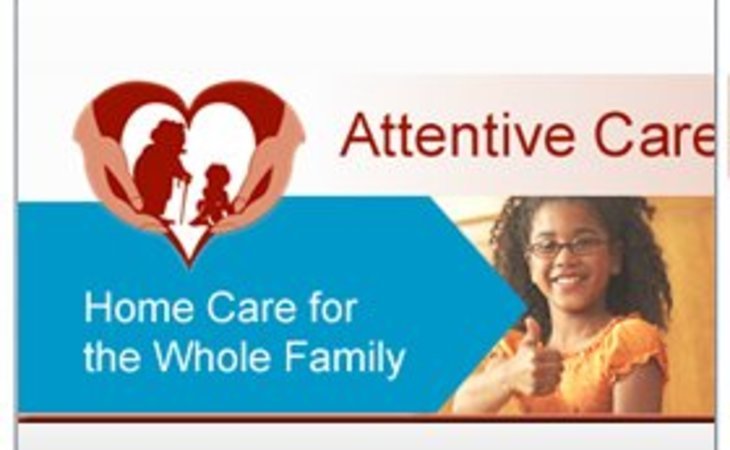 Attentive Care

Home Care for the Whole Family